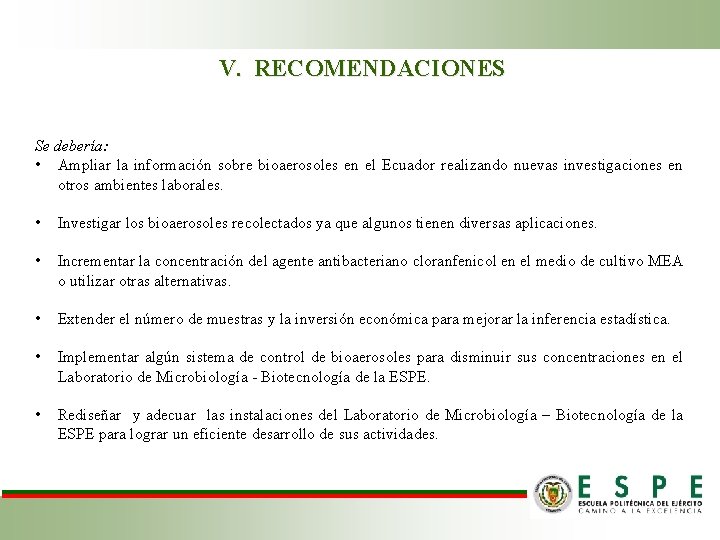 V. RECOMENDACIONES

Se debería:

• Ampliar la información sobre bioaerosoles en el Ecuador realizando nuevas investigaciones en otros ambientes laborales.

• Investigar los bioaerosoles recolectados ya que algunos tienen diversas aplicaciones.

• Incrementar la concentración del agente antibacteriano cloranfenicol en el medio de cultivo MEA o utilizar otras alternativas.

• Extender el número de muestras y la inversión económica para mejorar la inferencia estadística.

• Implementar algún sistema de control de bioaerosoles para disminuir sus concentraciones en el Laboratorio de Microbiología - Biotecnología de la ESPE.

• Rediseñar y adecuar las instalaciones del Laboratorio de Microbiología – Biotecnología de la ESPE para lograr un eficiente desarrollo de sus actividades.

ESPE
ESCUELA POLITÉCNICA DEL EJÉRCITO
CAMINO A LA EXCELENCIA